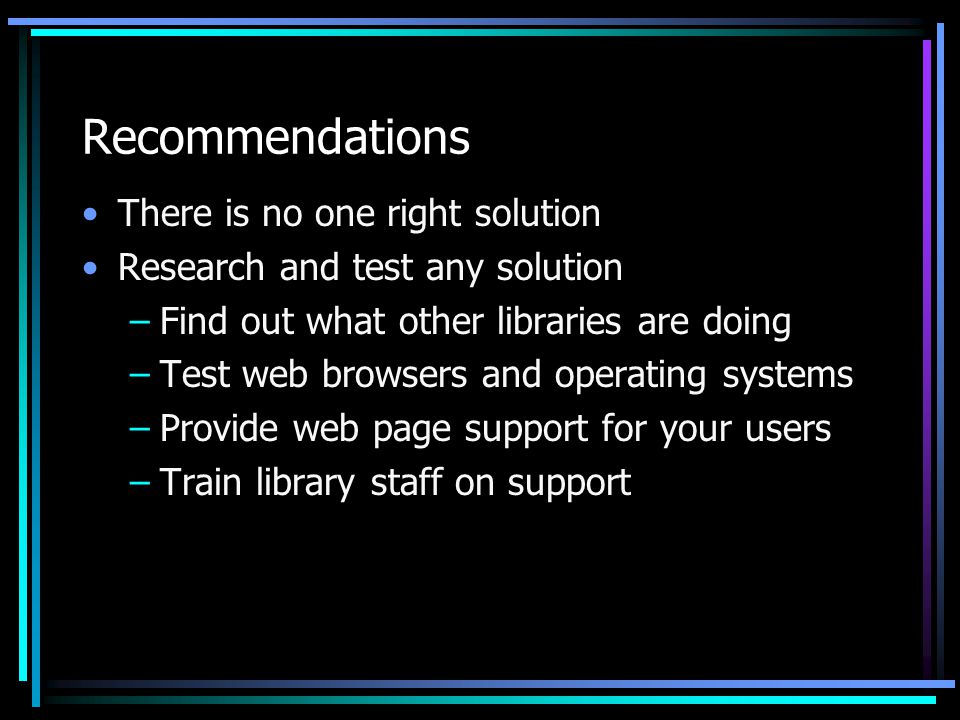 Recommendations

• There is no one right solution
• Research and test any solution
– Find out what other libraries are doing
– Test web browsers and operating systems
– Provide web page support for your users
– Train library staff on support